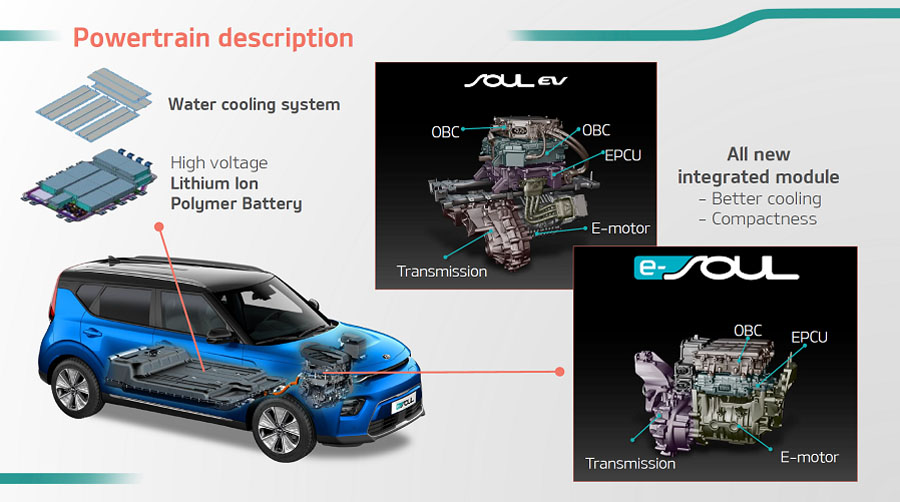 Powertrain description

Water cooling system

High voltage
Lithium Ion
Polymer Battery

SOUL EV

OBC
OBC
EPCU
E-motor
Transmission

All new
integrated module
- Better cooling
- Compactness

e-SOUL

OBC
EPCU
Transmission
E-motor

e-SOUL